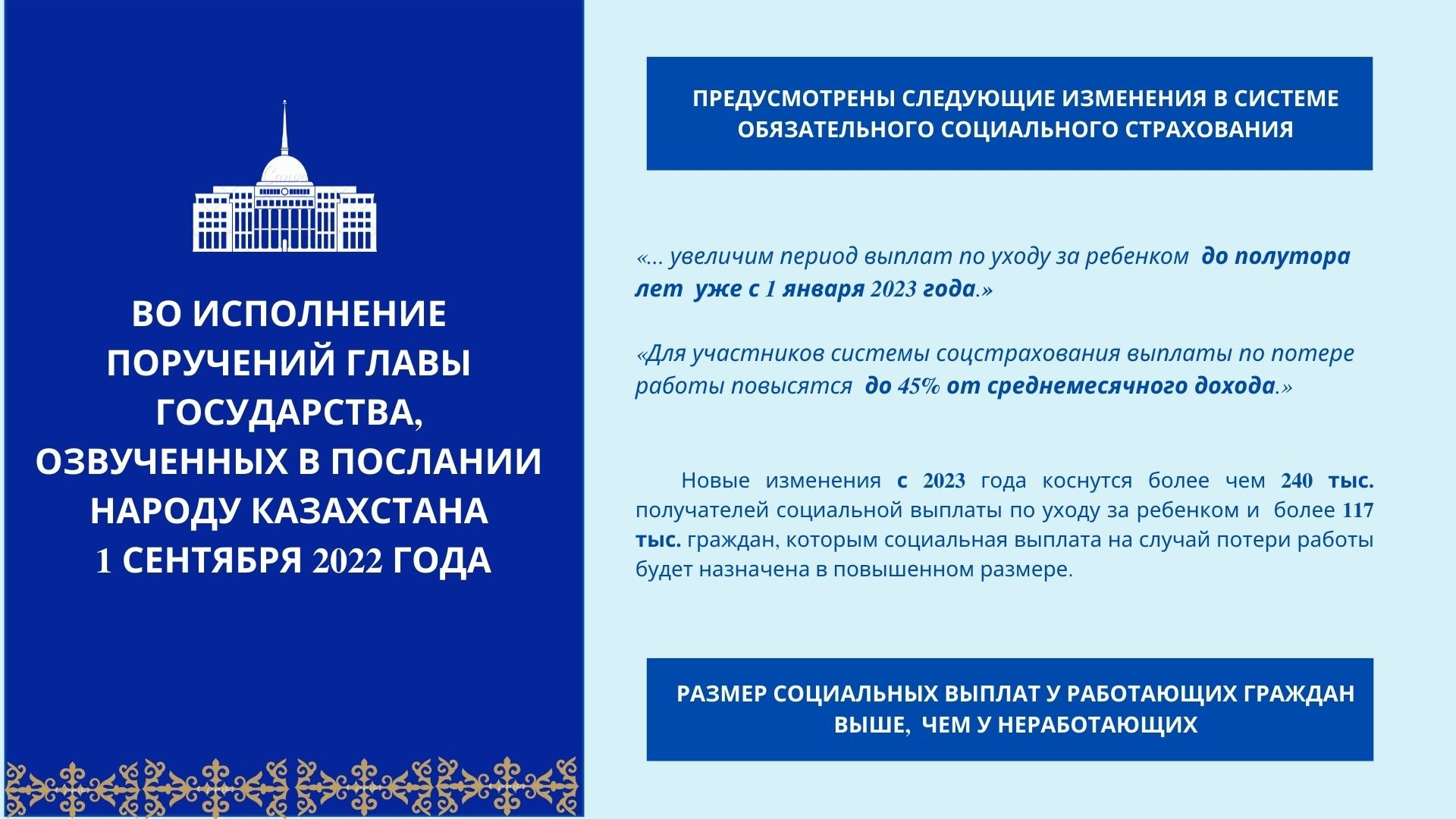 ВО ИСПОЛНЕНИЕ ПОРУЧЕНИЙ ГЛАВЫ ГОСУДАРСТВА, ОЗВУЧЕННЫХ В ПОСЛАНИИ НАРОДУ КАЗАХСТАНА 1 СЕНТЯБРЯ 2022 ГОДА

ПРЕДУСМОТРЕНЫ СЛЕДУЮЩИЕ ИЗМЕНЕНИЯ В СИСТЕМЕ ОБЯЗАТЕЛЬНОГО СОЦИАЛЬНОГО СТРАХОВАНИЯ

«... увеличим период выплат по уходу за ребенком до полутора лет уже с 1 января 2023 года.»

«Для участников системы соцстрахования выплаты по потере работы повысятся до 45% от среднемесячного дохода.»

Новые изменения с 2023 года коснутся более чем 240 тыс. получателей социальной выплаты по уходу за ребенком и более 117 тыс. граждан, которым социальная выплата на случай потери работы будет назначена в повышенном размере.

РАЗМЕР СОЦИАЛЬНЫХ ВЫПЛАТ У РАБОТАЮЩИХ ГРАЖДАН ВЫШЕ, ЧЕМ У НЕРАБОТАЮЩИХ